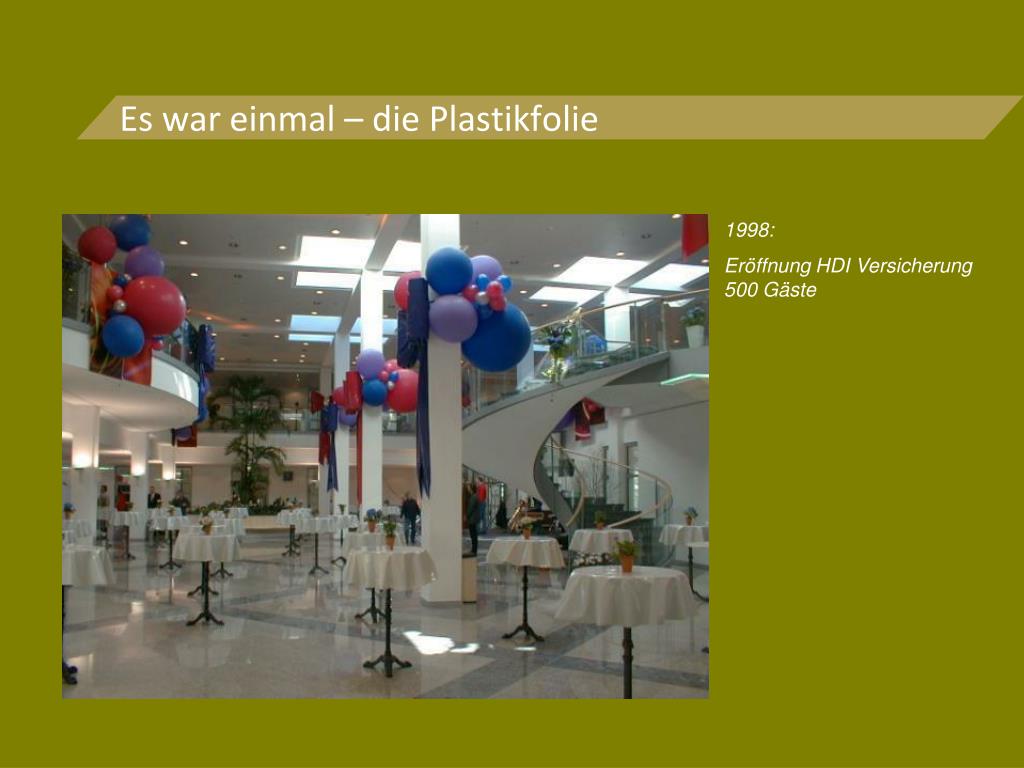 Es war einmal – die Plastikfolie

1998:

Eröffnung HDI Versicherung
500 Gäste